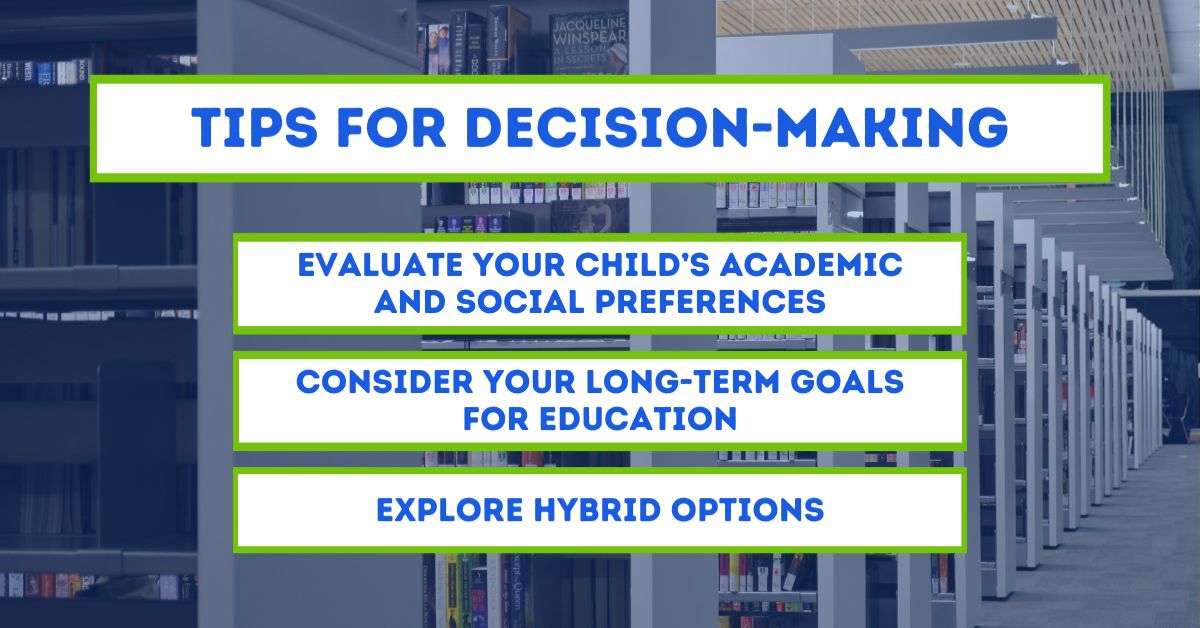 JACQUELINE WINSPEAR
A LESSON IN SECRETS

TIPS FOR DECISION-MAKING

EVALUATE YOUR CHILD'S ACADEMIC AND SOCIAL PREFERENCES

CONSIDER YOUR LONG-TERM GOALS FOR EDUCATION

EXPLORE HYBRID OPTIONS